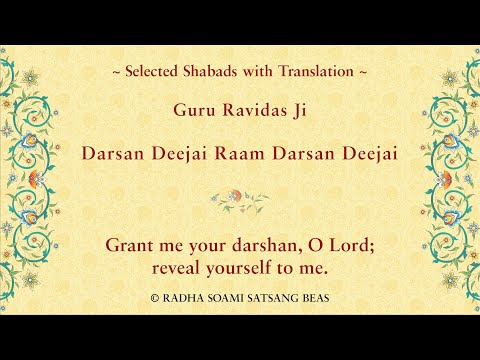 ~ Selected Shabads with Translation ~

Guru Ravidas Ji

Darsan Deejai Raam Darsan Deejai

Grant me your darshan, O Lord; reveal yourself to me.

© RADHA SOAMI SATSANG BEAS